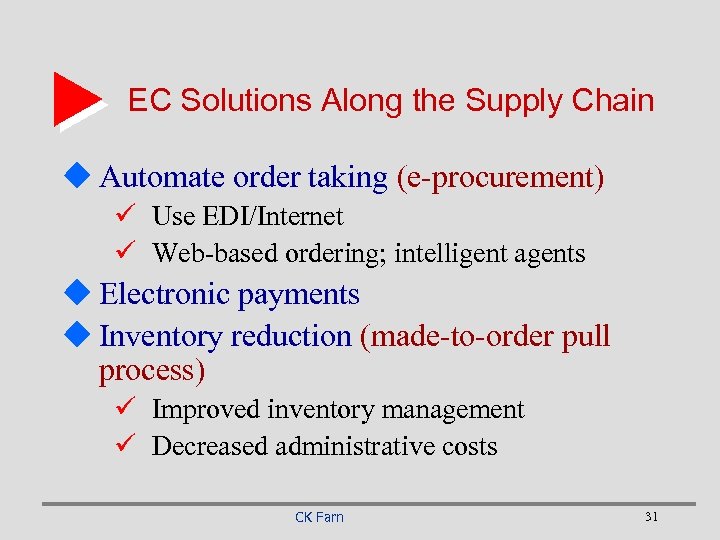 EC Solutions Along the Supply Chain

◆ Automate order taking (e-procurement)
✓ Use EDI/Internet
✓ Web-based ordering; intelligent agents

◆ Electronic payments

◆ Inventory reduction (made-to-order pull process)
✓ Improved inventory management
✓ Decreased administrative costs

CK Farn

31